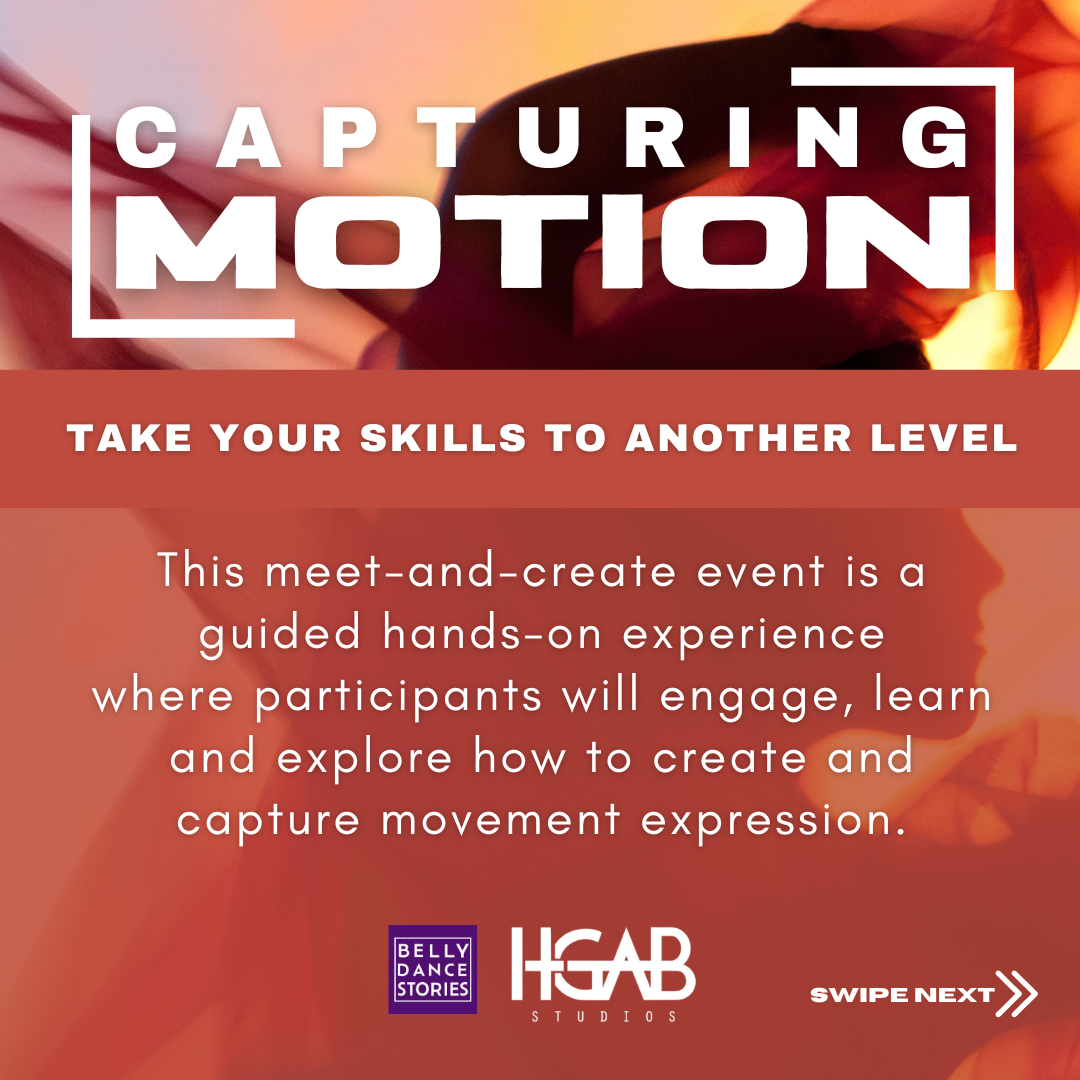 CAPTURING
MOTION

TAKE YOUR SKILLS TO ANOTHER LEVEL

This meet-and-create event is a guided hands-on experience where participants will engage, learn and explore how to create and capture movement expression.

BELLY DANCE STORIES

HGAB
STUDIOS

SWIPE NEXT